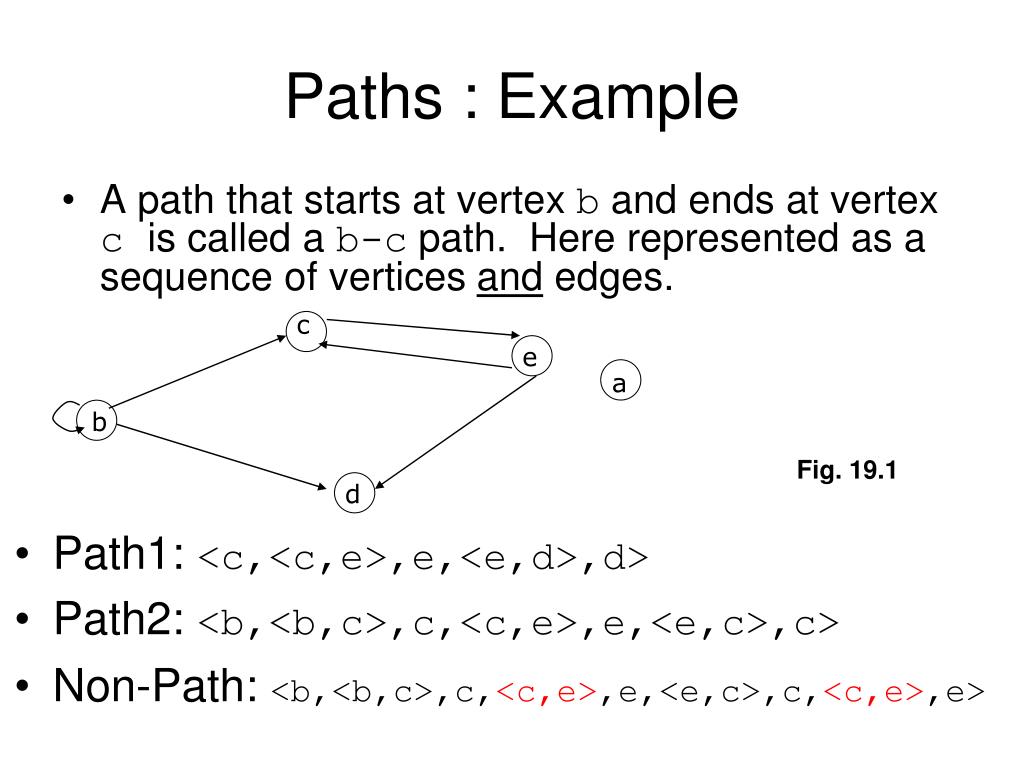 Paths : Example

• A path that starts at vertex b and ends at vertex c is called a b-c path. Here represented as a sequence of vertices and edges.

c
e
a
b
d

Fig. 19.1

• Path1: <c,<c,e>,e,<e,d>,d>
• Path2: <b,<b,c>,c,<c,e>,e,<e,c>,c>
• Non-Path: <b,<b,c>,c,<c,e>,e,<e,c>,c,<c,e>,e>